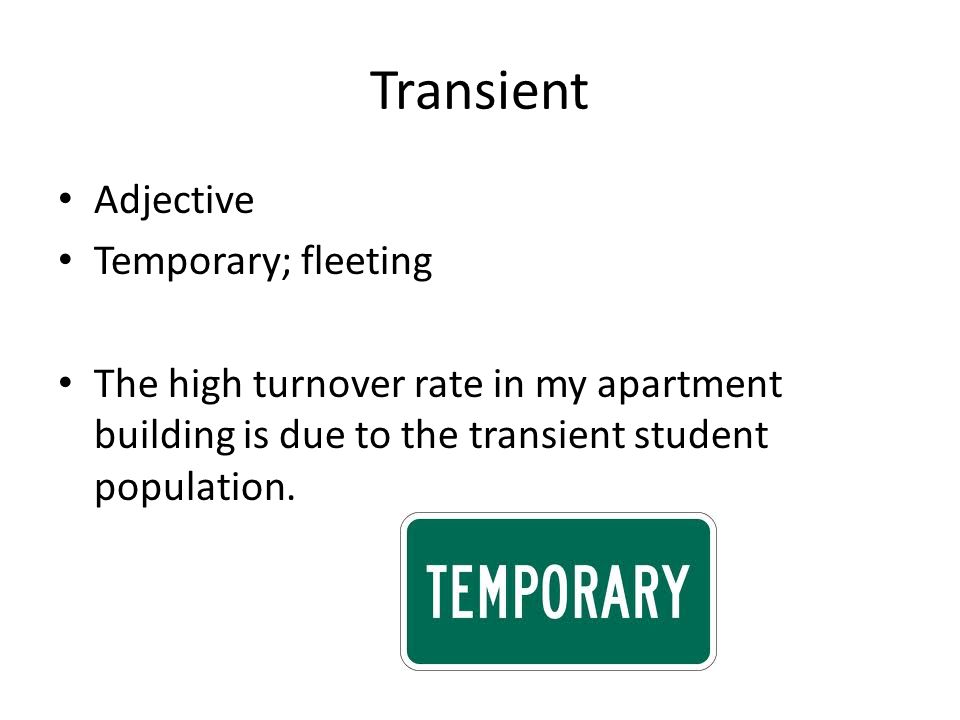 Transient

• Adjective
• Temporary; fleeting

• The high turnover rate in my apartment building is due to the transient student population.

TEMPORARY